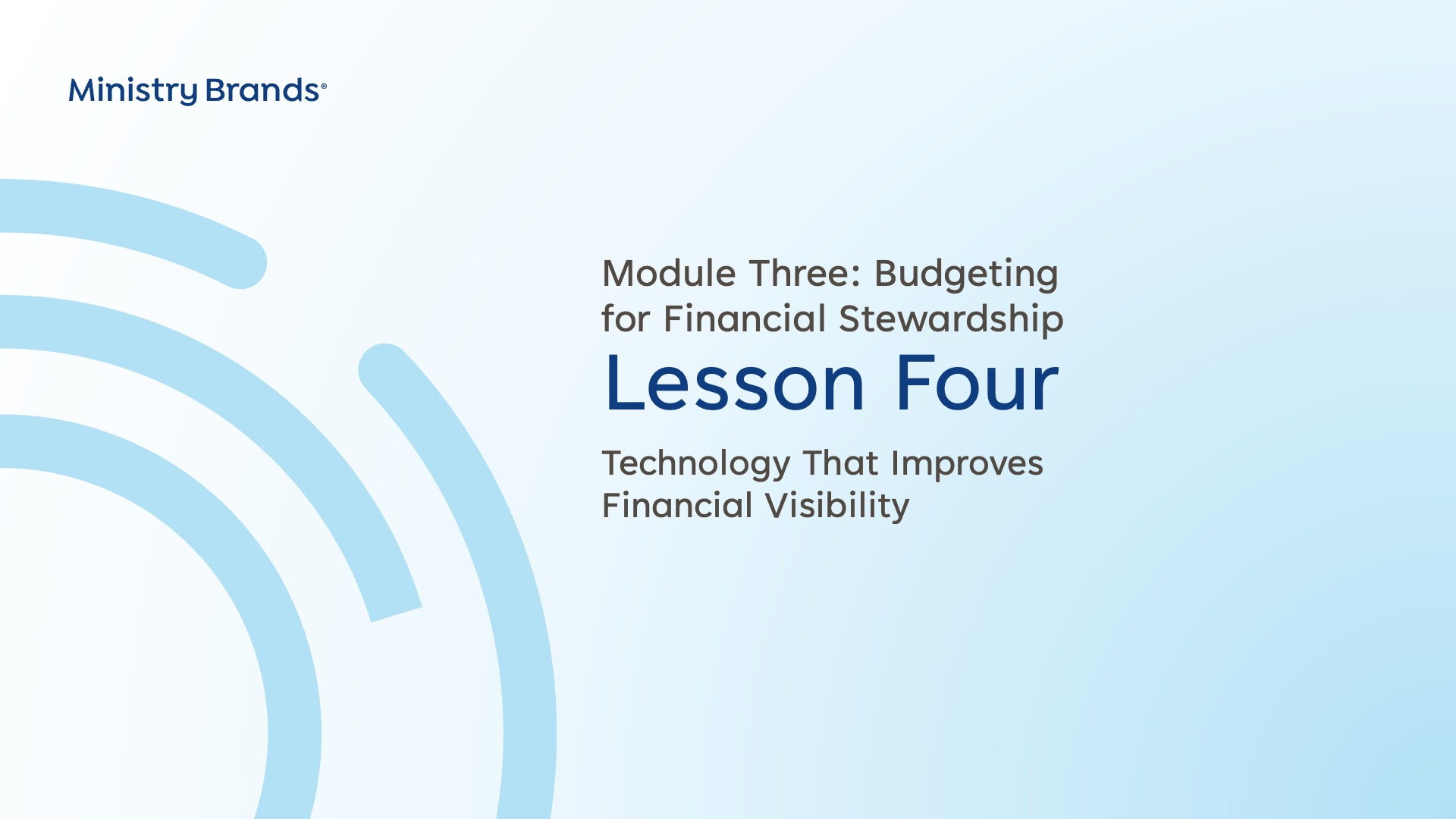 Ministry Brands®

Module Three: Budgeting for Financial Stewardship

Lesson Four

Technology That Improves Financial Visibility